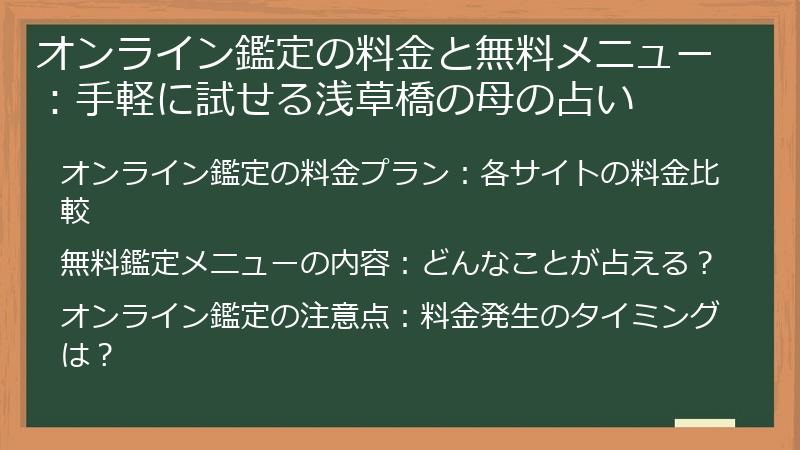 オンライン鑑定の料金と無料メニュー：手軽に試せる浅草橋の母の占い

オンライン鑑定の料金プラン：各サイトの料金比較

無料鑑定メニューの内容：どんなことが占える？

オンライン鑑定の注意点：料金発生のタイミングは？